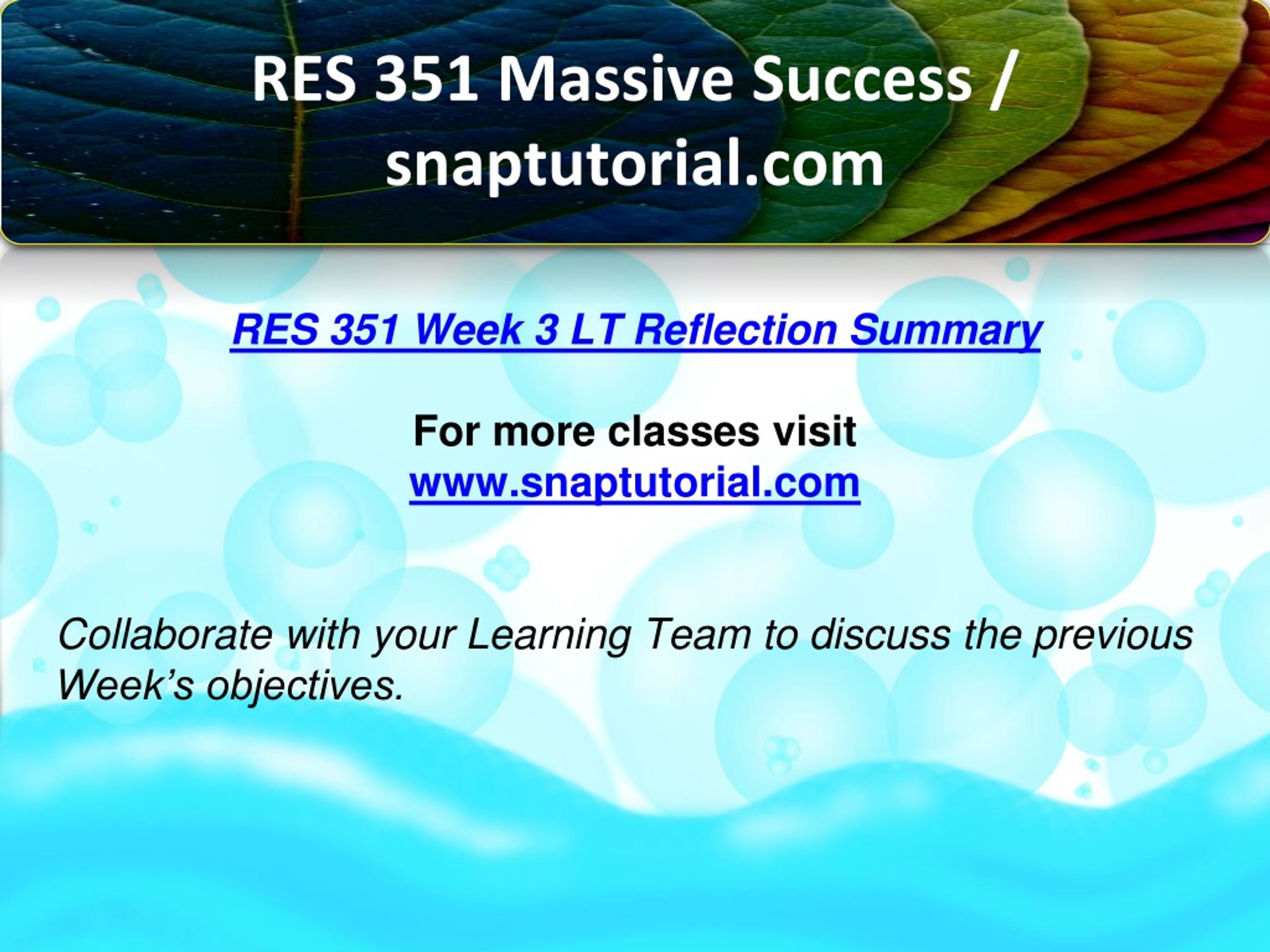 RES 351 Massive Success / snaptutorial.com

RES 351 Week 3 LT Reflection Summary

For more classes visit
www.snaptutorial.com

Collaborate with your Learning Team to discuss the previous Week's objectives.